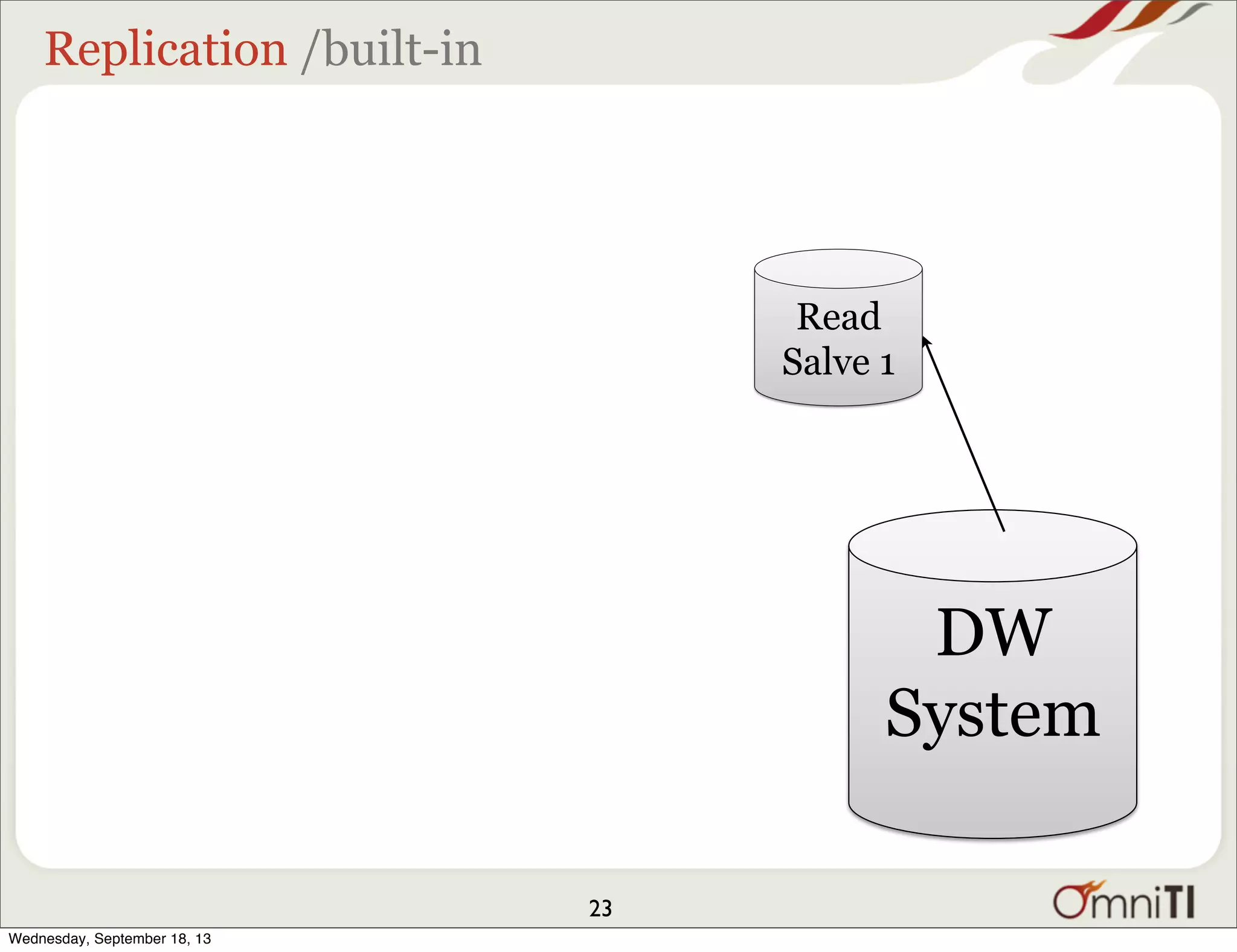 Replication /built-in

Read Salve 1

DW System

23

OmniTI

Wednesday, September 18, 13